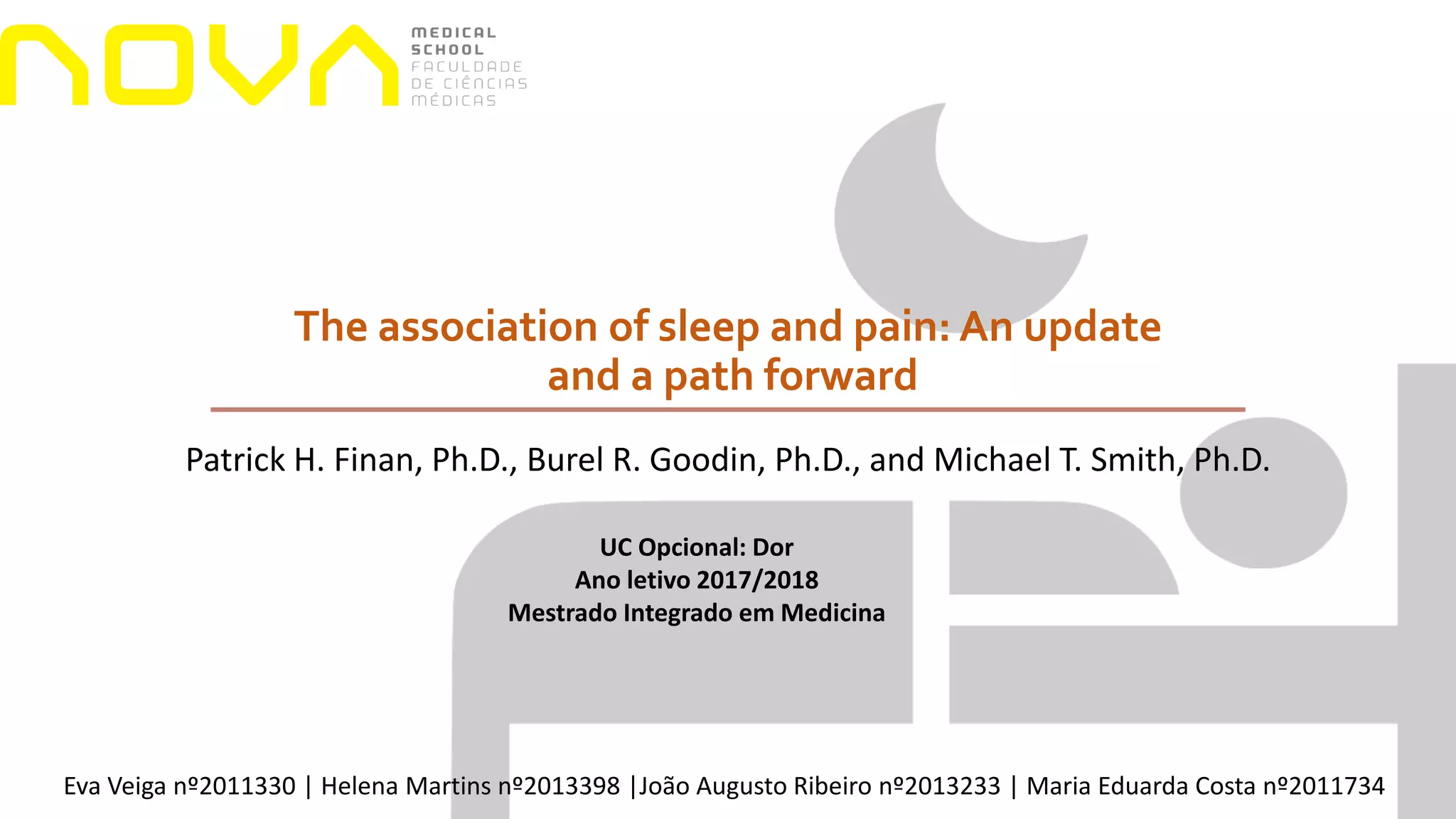 NOVA MEDICAL SCHOOL FACULDADE DE CIÊNCIAS MÉDICAS

The association of sleep and pain: An update and a path forward

Patrick H. Finan, Ph.D., Burel R. Goodin, Ph.D., and Michael T. Smith, Ph.D.

UC Opcional: Dor
Ano letivo 2017/2018
Mestrado Integrado em Medicina

Eva Veiga nº2011330 | Helena Martins nº2013398 |João Augusto Ribeiro nº2013233 | Maria Eduarda Costa nº2011734